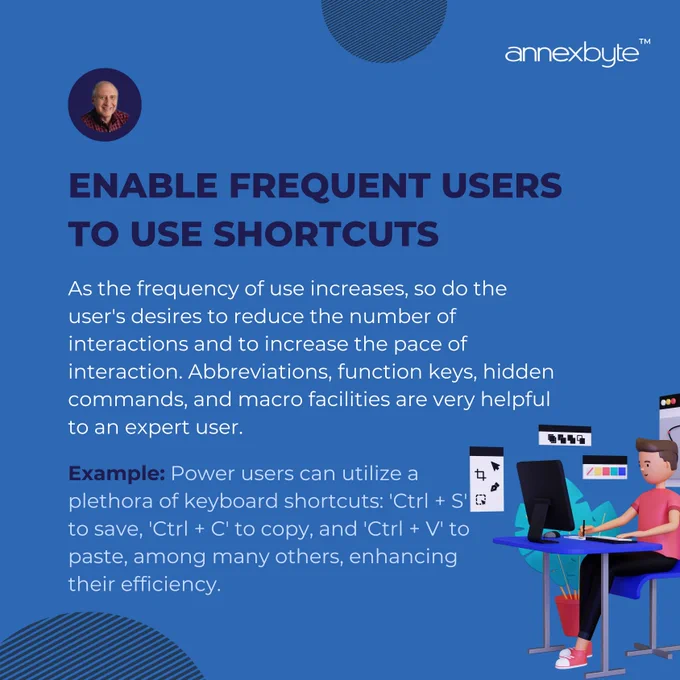 annexbyte™

ENABLE FREQUENT USERS TO USE SHORTCUTS

As the frequency of use increases, so do the user's desires to reduce the number of interactions and to increase the pace of interaction. Abbreviations, function keys, hidden commands, and macro facilities are very helpful to an expert user.

Example: Power users can utilize a plethora of keyboard shortcuts: 'Ctrl + S' to save, 'Ctrl + C' to copy, and 'Ctrl + V' to paste, among many others, enhancing their efficiency.